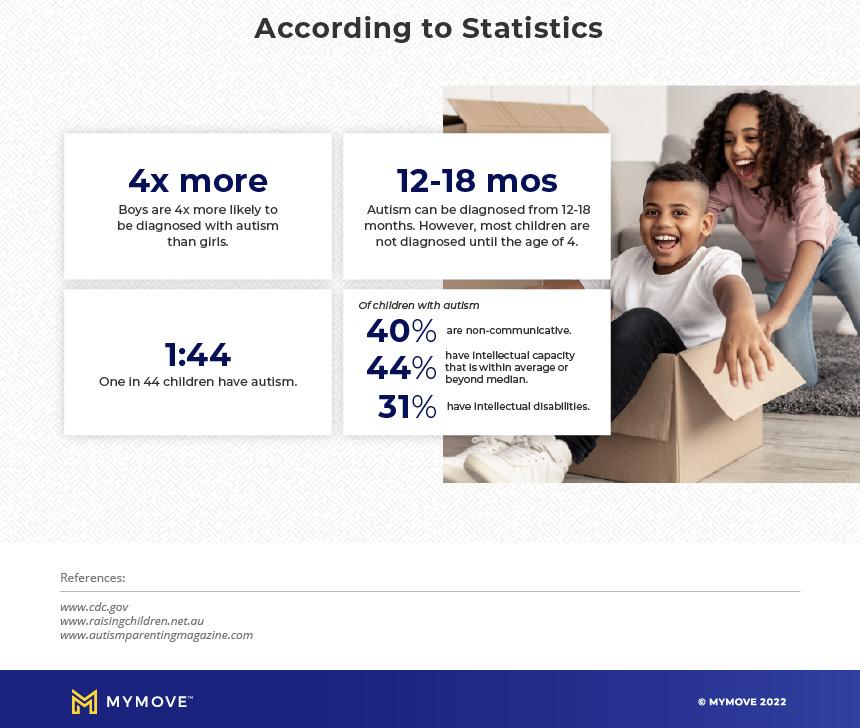 According to Statistics

4x more
Boys are 4x more likely to be diagnosed with autism than girls.

12-18 mos
Autism can be diagnosed from 12-18 months. However, most children are not diagnosed until the age of 4.

1:44
One in 44 children have autism.

Of children with autism
40% are non-communicative.
44% have intellectual capacity that is within average or beyond median.
31% have intellectual disabilities.

References:

www.cdc.gov
www.raisingchildren.net.au
www.autismparentingmagazine.com

MYMOVE™

© MYMOVE 2022